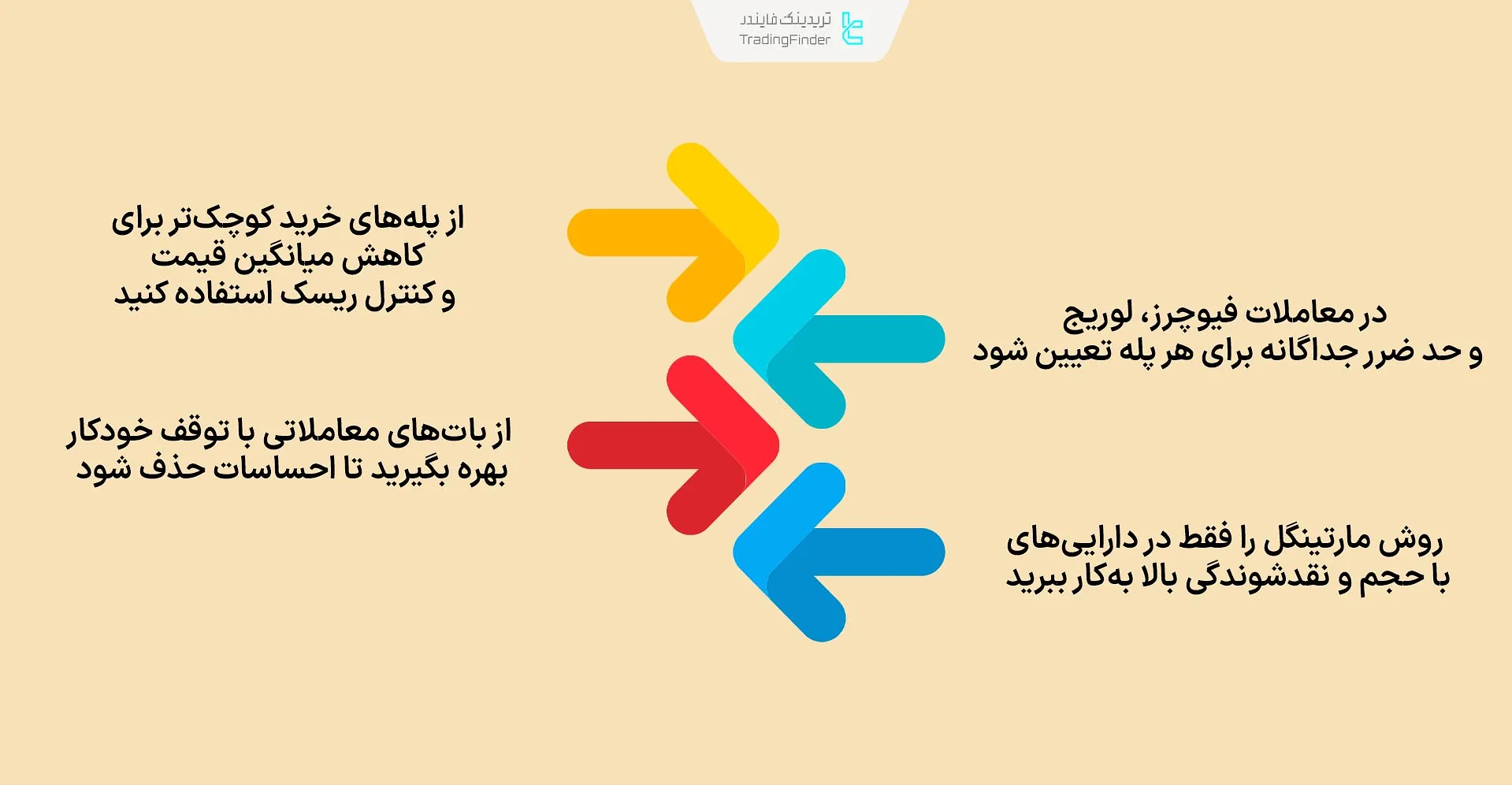 تریدینگ فایندر
TradingFinder

از پله‌های خرید کوچک‌تر برای کاهش میانگین قیمت و کنترل ریسک استفاده کنید

در معاملات فیوچرز، لوریج و حد ضرر جداگانه برای هر پله تعیین شود

از بات‌های معاملاتی با توقف خودکار بهره بگیرید تا احساسات حذف شود

روش مارتینگل را فقط در دارایی‌های با حجم و نقدشوندگی بالا به‌کار ببرید